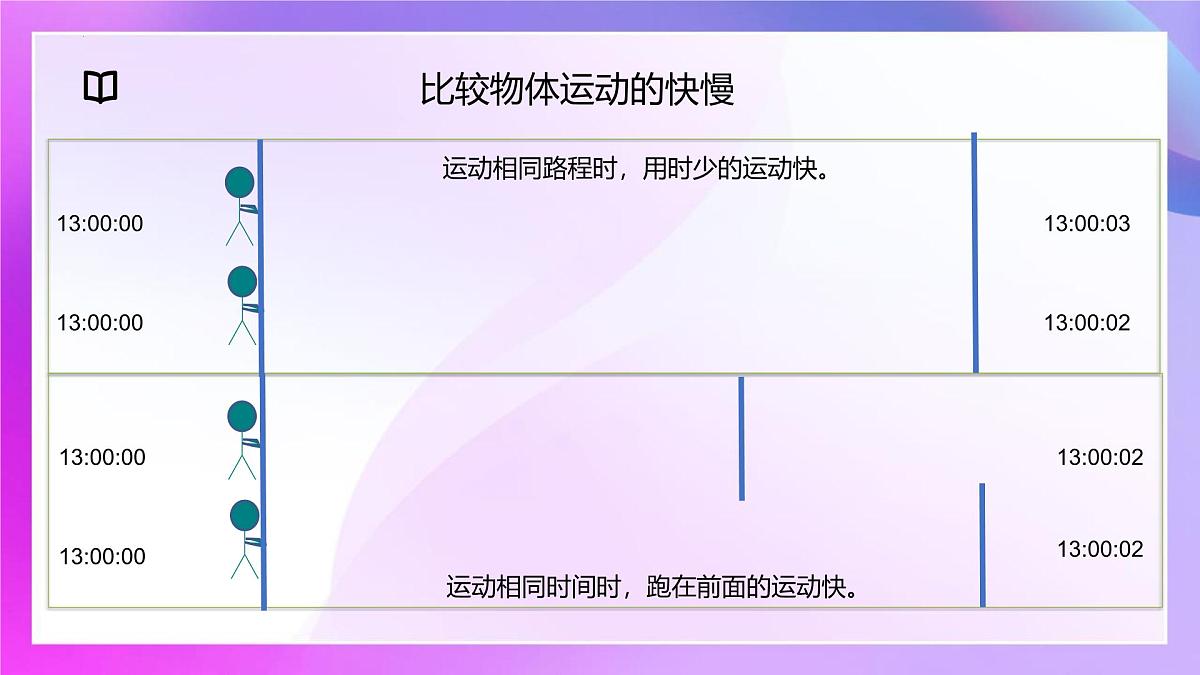 比较物体运动的快慢

运动相同路程时，用时少的运动快。

13:00:00

13:00:03

13:00:00

13:00:02

13:00:00

13:00:02

13:00:00

13:00:02

运动相同时间时，跑在前面的运动快。